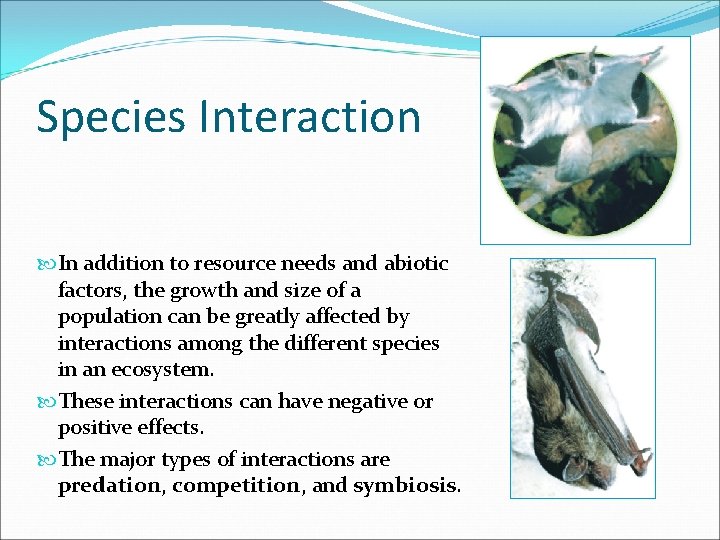 Species Interaction

In addition to resource needs and abiotic factors, the growth and size of a population can be greatly affected by interactions among the different species in an ecosystem.

These interactions can have negative or positive effects.

The major types of interactions are predation, competition, and symbiosis.